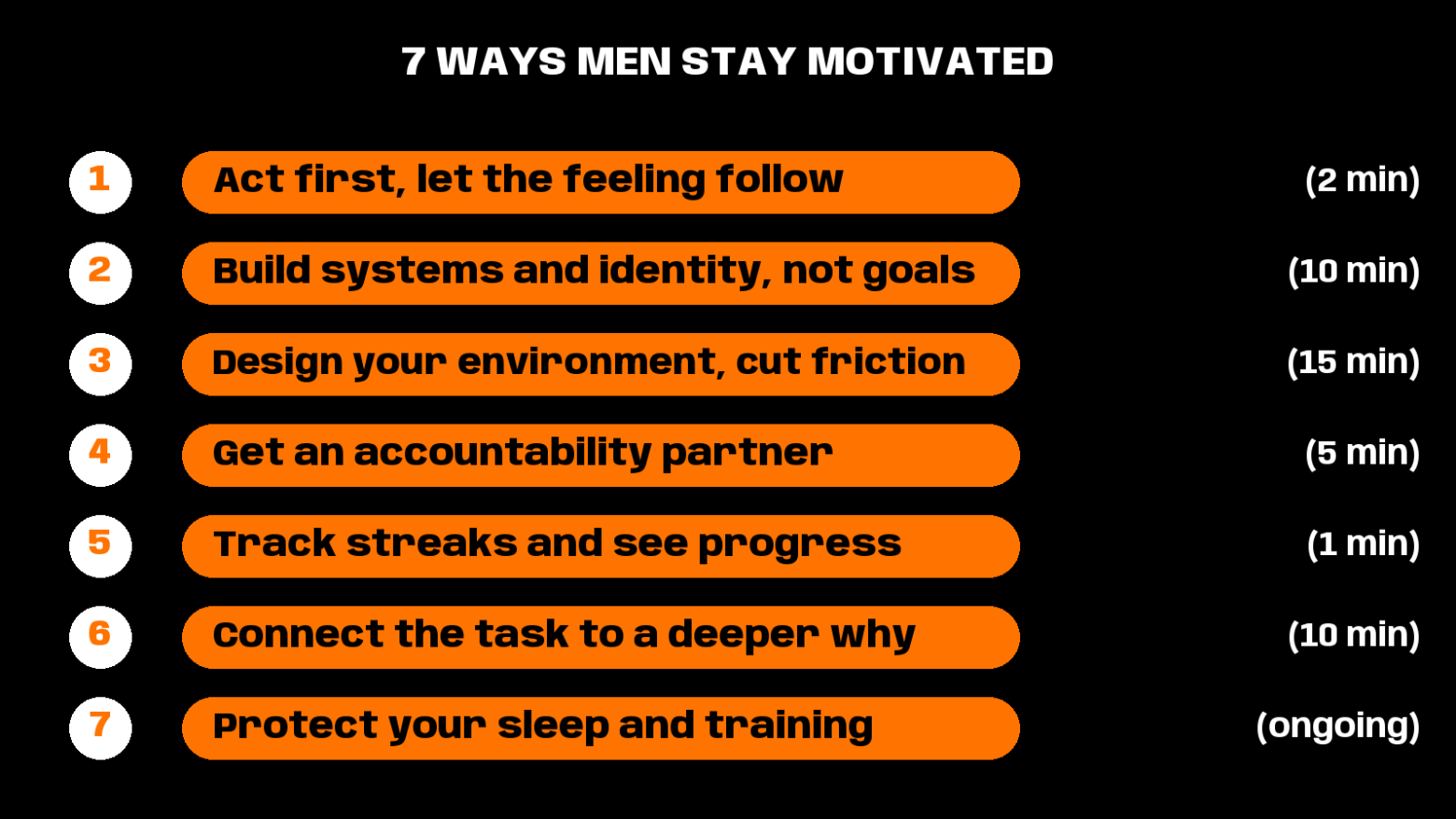 7 WAYS MEN STAY MOTIVATED

1 Act first, let the feeling follow (2 min)

2 Build systems and identity, not goals (10 min)

3 Design your environment, cut friction (15 min)

4 Get an accountability partner (5 min)

5 Track streaks and see progress (1 min)

6 Connect the task to a deeper why (10 min)

7 Protect your sleep and training (ongoing)